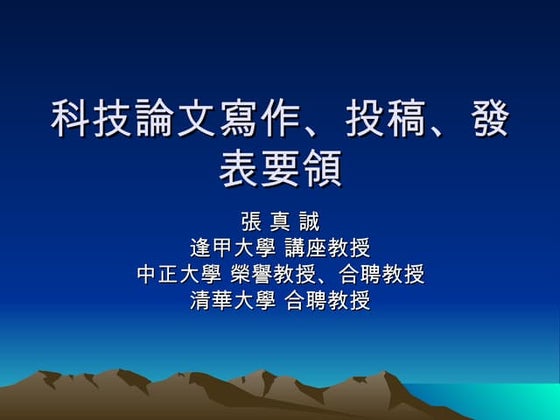 科技論文寫作、投稿、發表要領

張 真 誠
逢甲大學 講座教授
中正大學 榮譽教授、合聘教授
清華大學 合聘教授